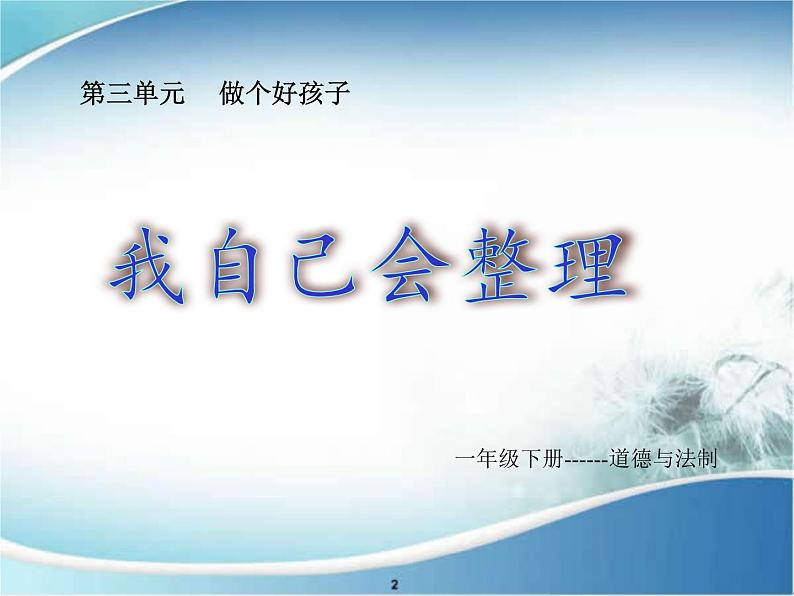 第三单元　做个好孩子

我自己会整理

一年级下册------道德与法制

2